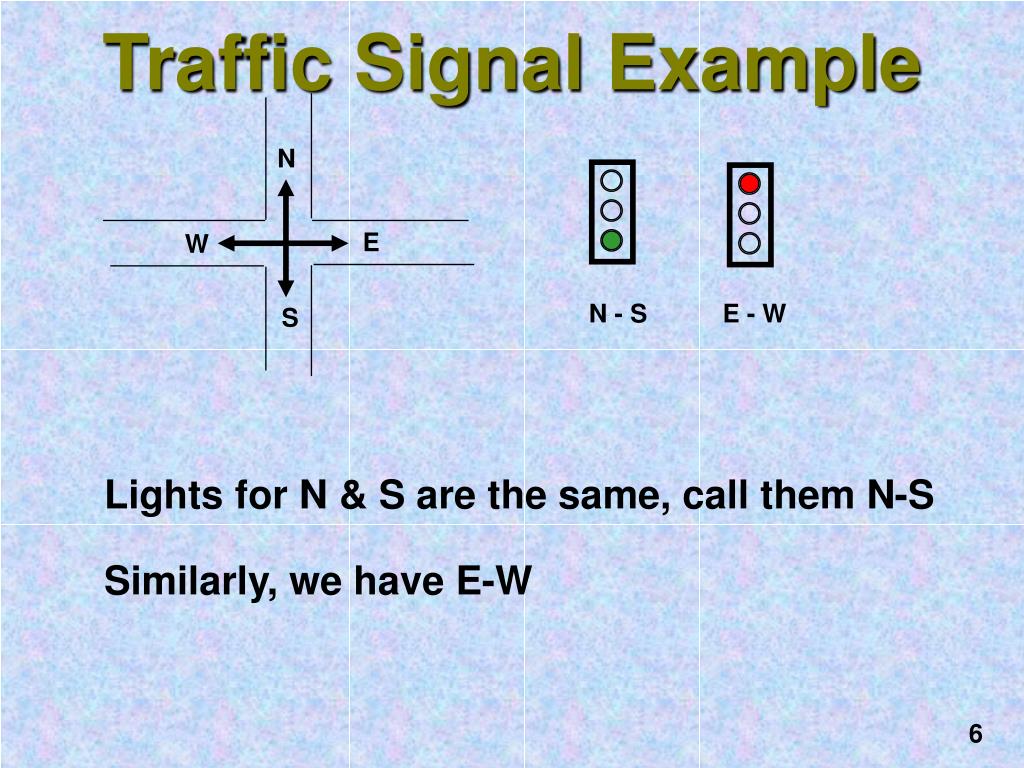 Traffic Signal Example

N

W

E

S

N - S

E - W

Lights for N & S are the same, call them N-S

Similarly, we have E-W

6